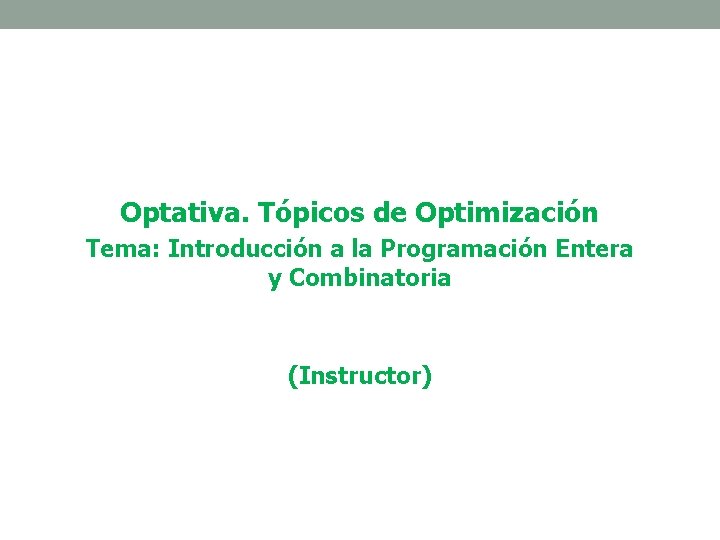 Optativa. Tópicos de Optimización

Tema: Introducción a la Programación Entera y Combinatoria

(Instructor)